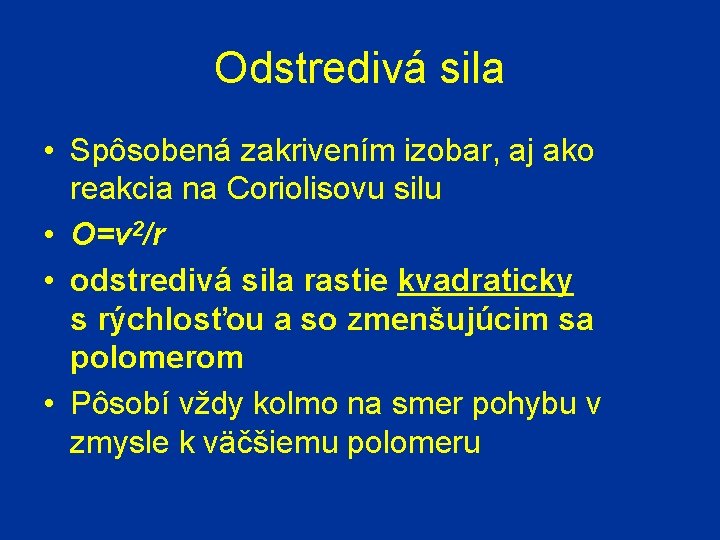 Odstredivá sila

• Spôsobená zakrivením izobar, aj ako reakcia na Coriolisovu silu
• $O=v^2/r$
• odstredivá sila rastie kvadraticky s rýchlosťou a so zmenšujúcim sa polomerom
• Pôsobí vždy kolmo na smer pohybu v zmysle k väčšiemu polomeru